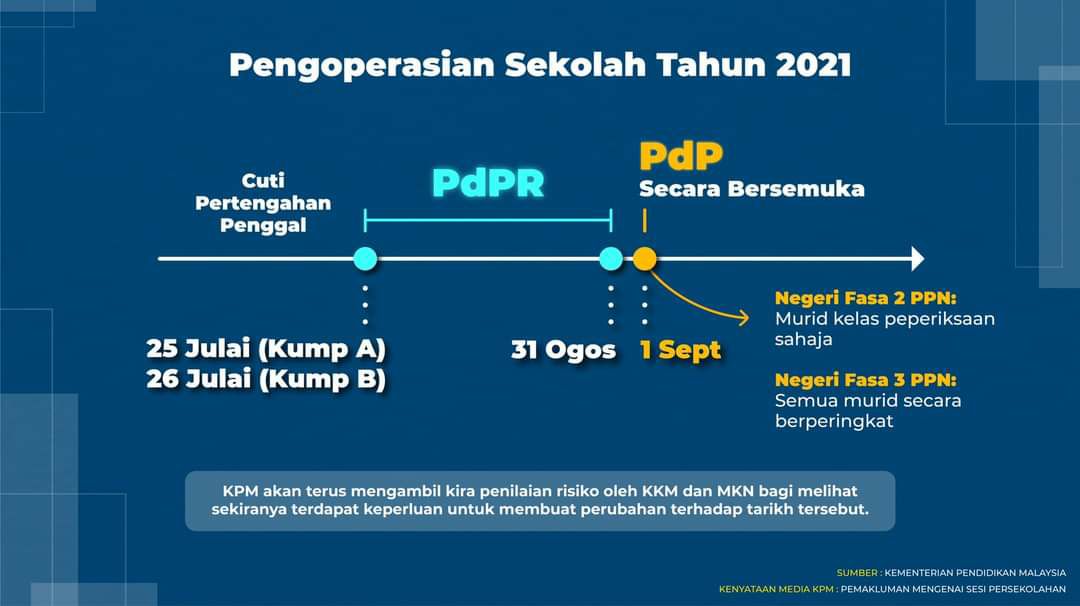 Pengoperasian Sekolah Tahun 2021

Cuti Pertengahan Penggal

PdPR

PdP
Secara Bersemuka

25 Julai (Kump A)
26 Julai (Kump B)

31 Ogos

1 Sept

Negeri Fasa 2 PPN:
Murid kelas peperiksaan sahaja

Negeri Fasa 3 PPN:
Semua murid secara berperingkat

KPM akan terus mengambil kira penilaian risiko oleh KKM dan MKN bagi melihat sekiranya terdapat keperluan untuk membuat perubahan terhadap tarikh tersebut.

SUMBER : KEMENTERIAN PENDIDIKAN MALAYSIA
KENYATAAN MEDIA KPM : PEMAKLUMAN MENGENAI SESI PERSEKOLAHAN